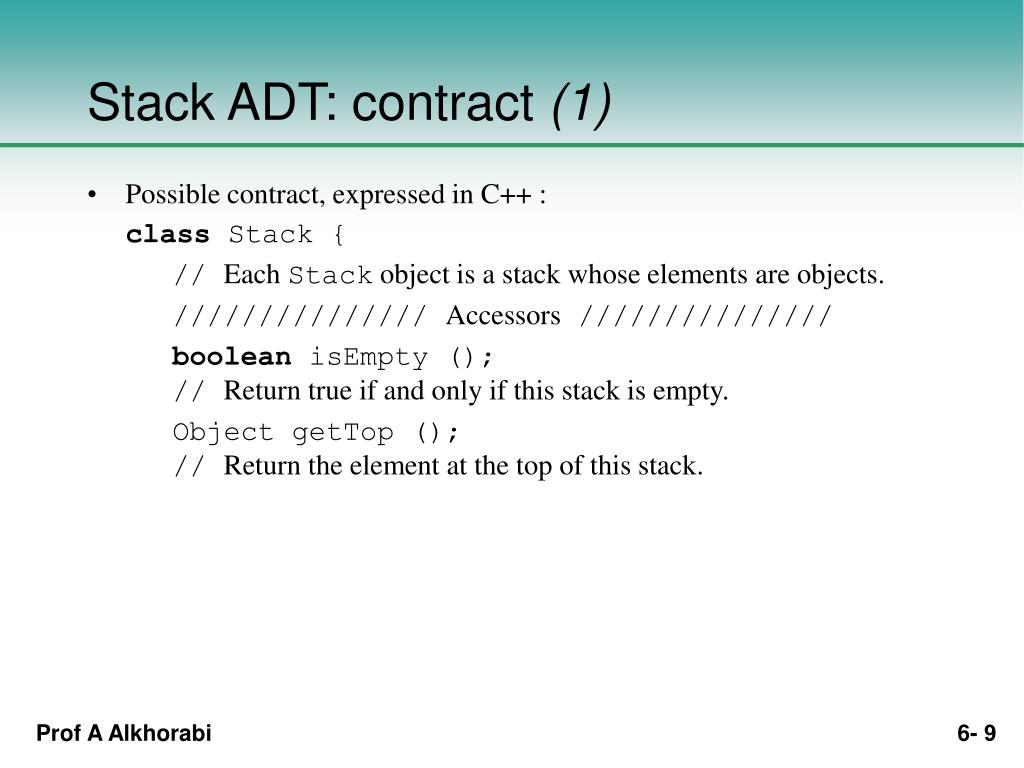 Stack ADT: contract (1)

• Possible contract, expressed in C++ :

class Stack {

// Each Stack object is a stack whose elements are objects.

/////////////// Accessors ///////////////

boolean isEmpty ();
// Return true if and only if this stack is empty.

Object getTop ();
// Return the element at the top of this stack.

Prof A Alkhorabi

6- 9